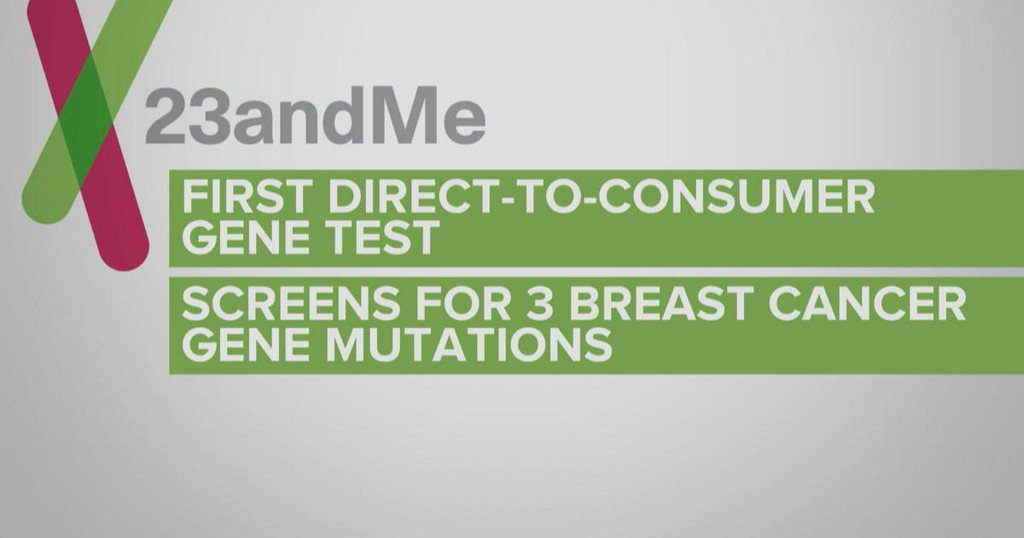 23andMe

FIRST DIRECT-TO-CONSUMER GENE TEST

SCREENS FOR 3 BREAST CANCER GENE MUTATIONS